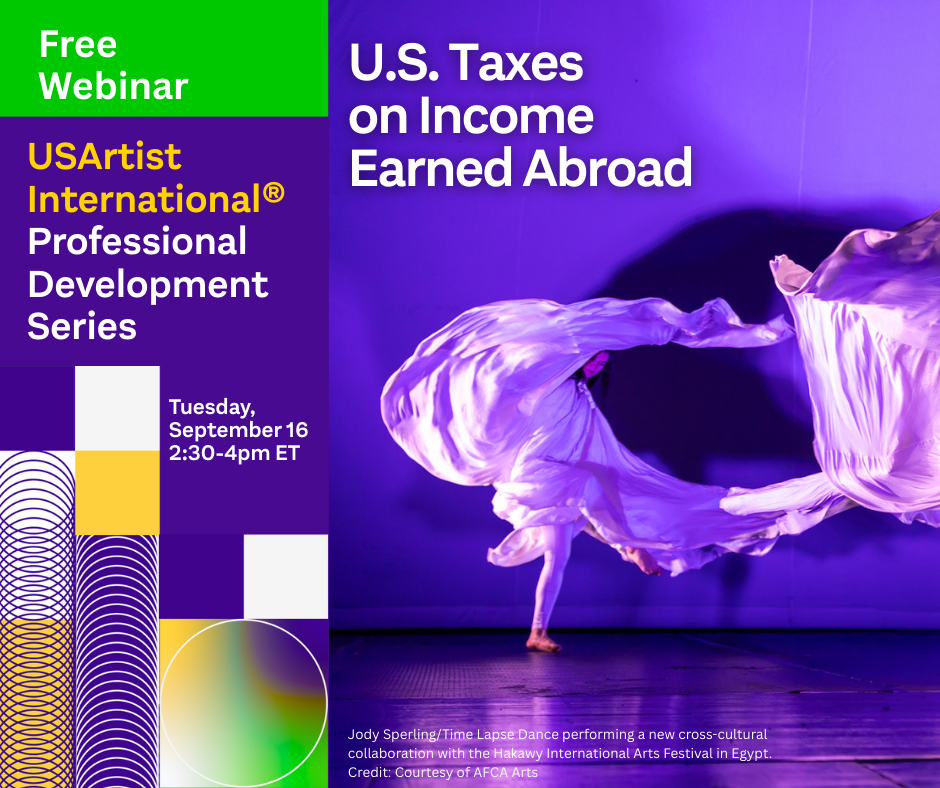 Free Webinar

USArtist International® Professional Development Series

Tuesday, September 16 2:30-4pm ET

U.S. Taxes on Income Earned Abroad

Jody Sperling/Time Lapse Dance performing a new cross-cultural collaboration with the Hakawy International Arts Festival in Egypt. Credit: Courtesy of AFCA Arts